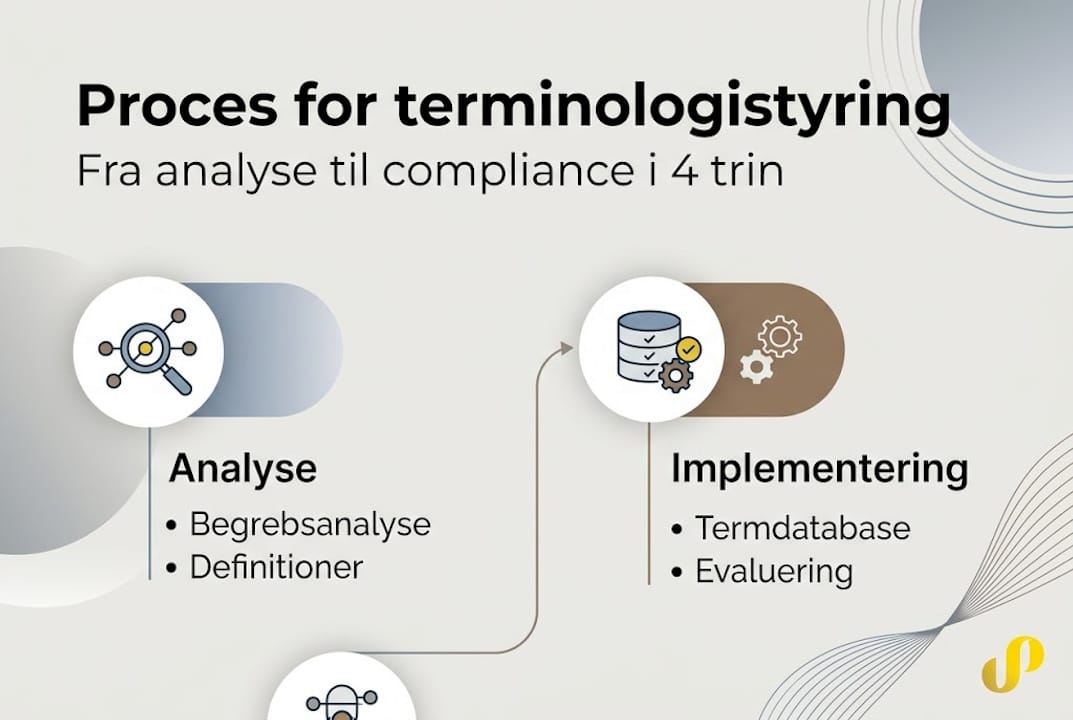 Proces for terminologistyring
Fra analyse til compliance i 4 trin

Analyse
• Begrebsanalyse
• Definitioner

Implementering
• Termdatabase
• Evaluering